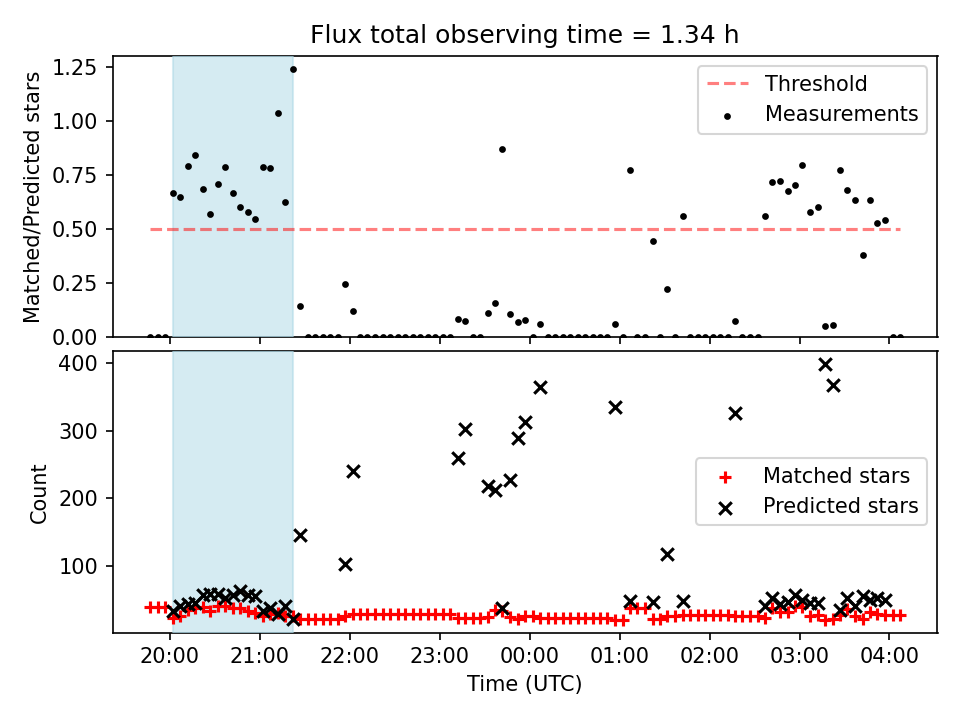 Flux total observing time = 1.34 h

Matched/Predicted stars

1.25
1.00
0.75
0.50
0.25
0.00

Threshold
Measurements

Count

400
300
200
100

Matched stars
Predicted stars

20:00
21:00
22:00
23:00
00:00
01:00
02:00
03:00
04:00

Time (UTC)